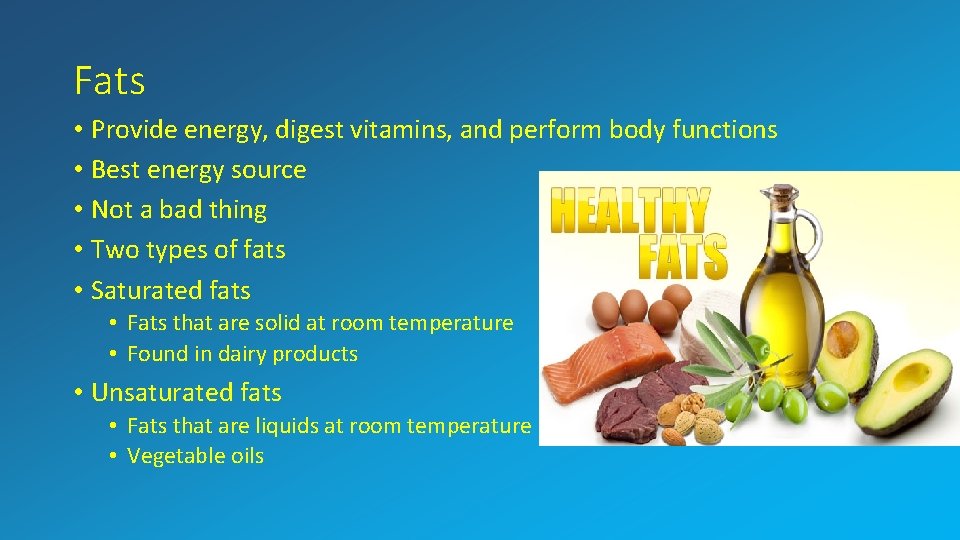 Fats

• Provide energy, digest vitamins, and perform body functions
• Best energy source
• Not a bad thing
• Two types of fats
• Saturated fats
  • Fats that are solid at room temperature
  • Found in dairy products
• Unsaturated fats
  • Fats that are liquids at room temperature
  • Vegetable oils

HEALTHY FATS